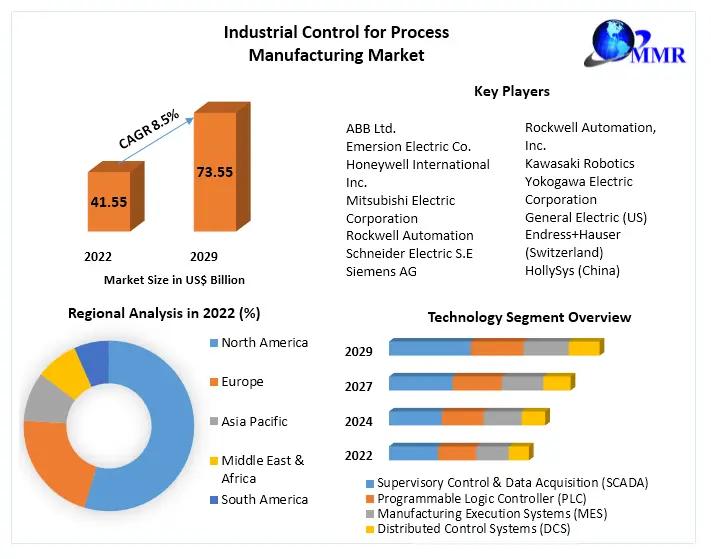 Industrial Control for Process Manufacturing Market

MMR

CAGR 8.5%

41.55

73.55

2022

2029

Market Size in US$ Billion

Key Players

ABB Ltd.
Emersion Electric Co.
Honeywell International Inc.
Mitsubishi Electric Corporation
Rockwell Automation
Schneider Electric S.E
Siemens AG

Rockwell Automation, Inc.
Kawasaki Robotics
Yokogawa Electric Corporation
General Electric (US)
Endress+Hauser (Switzerland)
HollySys (China)

Regional Analysis in 2022 (%)

North America
Europe
Asia Pacific
Middle East & Africa
South America

Technology Segment Overview

2029
2027
2024
2022

Supervisory Control & Data Acquisition (SCADA)
Programmable Logic Controller (PLC)
Manufacturing Execution Systems (MES)
Distributed Control Systems (DCS)